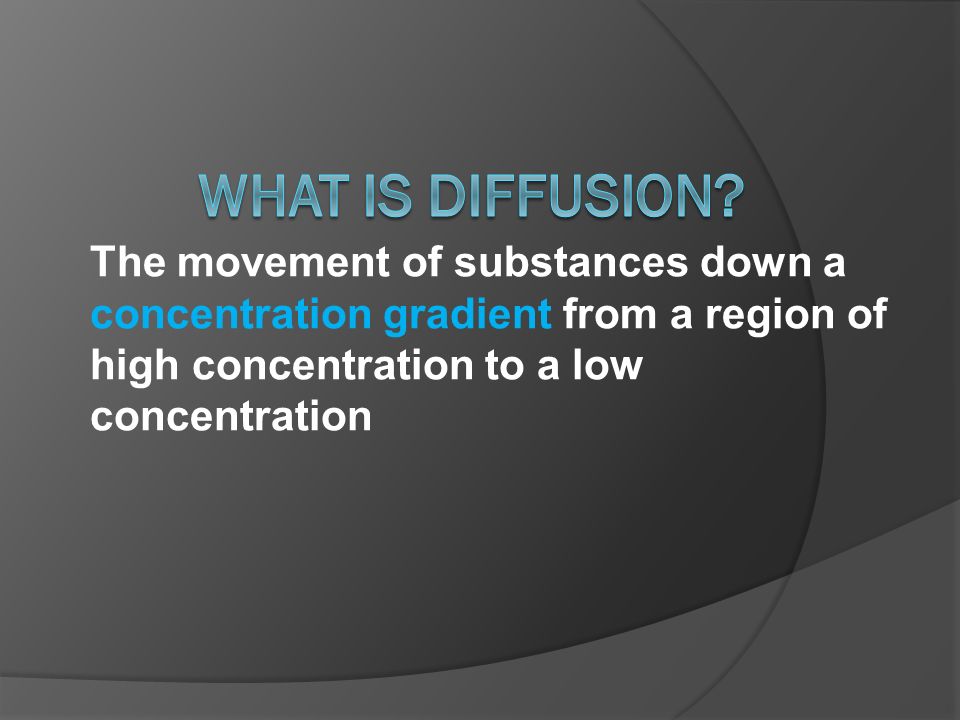 WHAT IS DIFFUSION?

The movement of substances down a concentration gradient from a region of high concentration to a low concentration